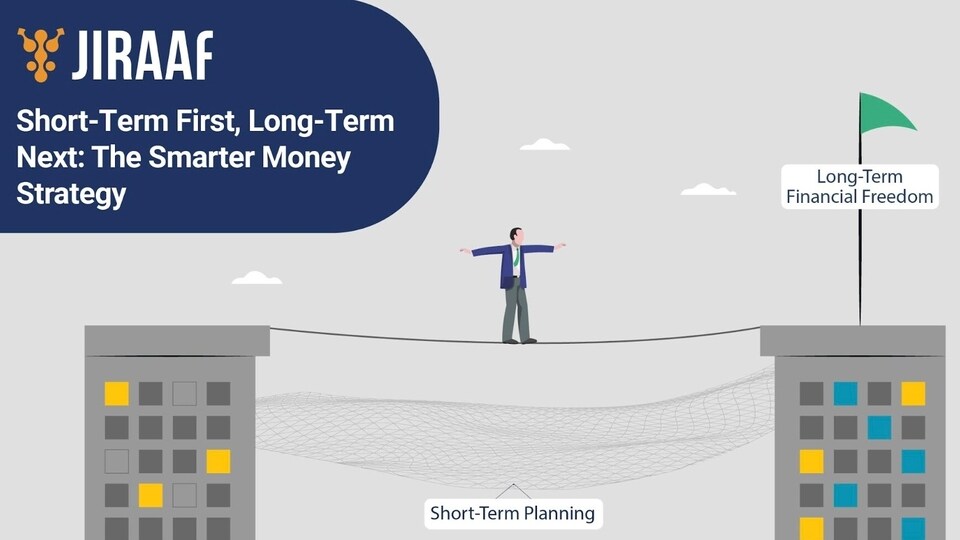 JIRAAF

Short-Term First, Long-Term Next: The Smarter Money Strategy

Long-Term Financial Freedom

Short-Term Planning